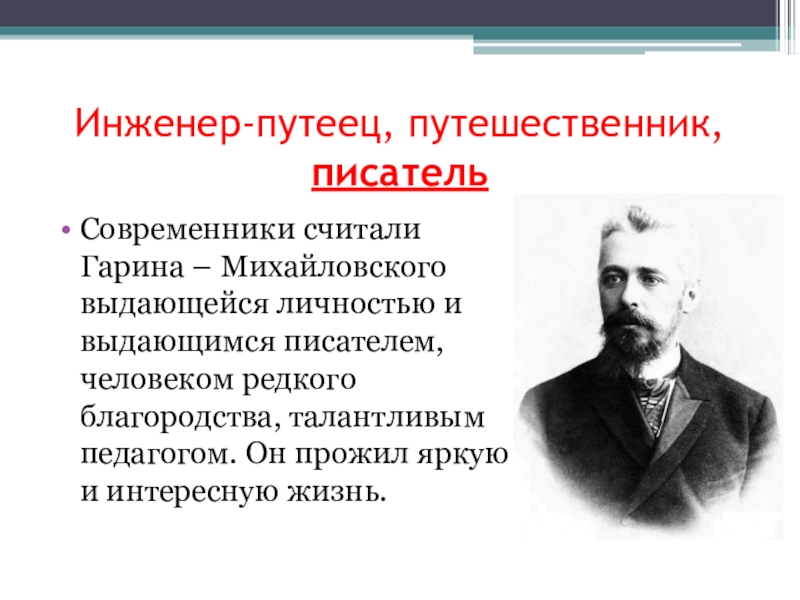 Инженер-путеец, путешественник, писатель

• Современники считали Гарина – Михайловского выдающейся личностью и выдающимся писателем, человеком редкого благородства, талантливым педагогом. Он прожил яркую и интересную жизнь.